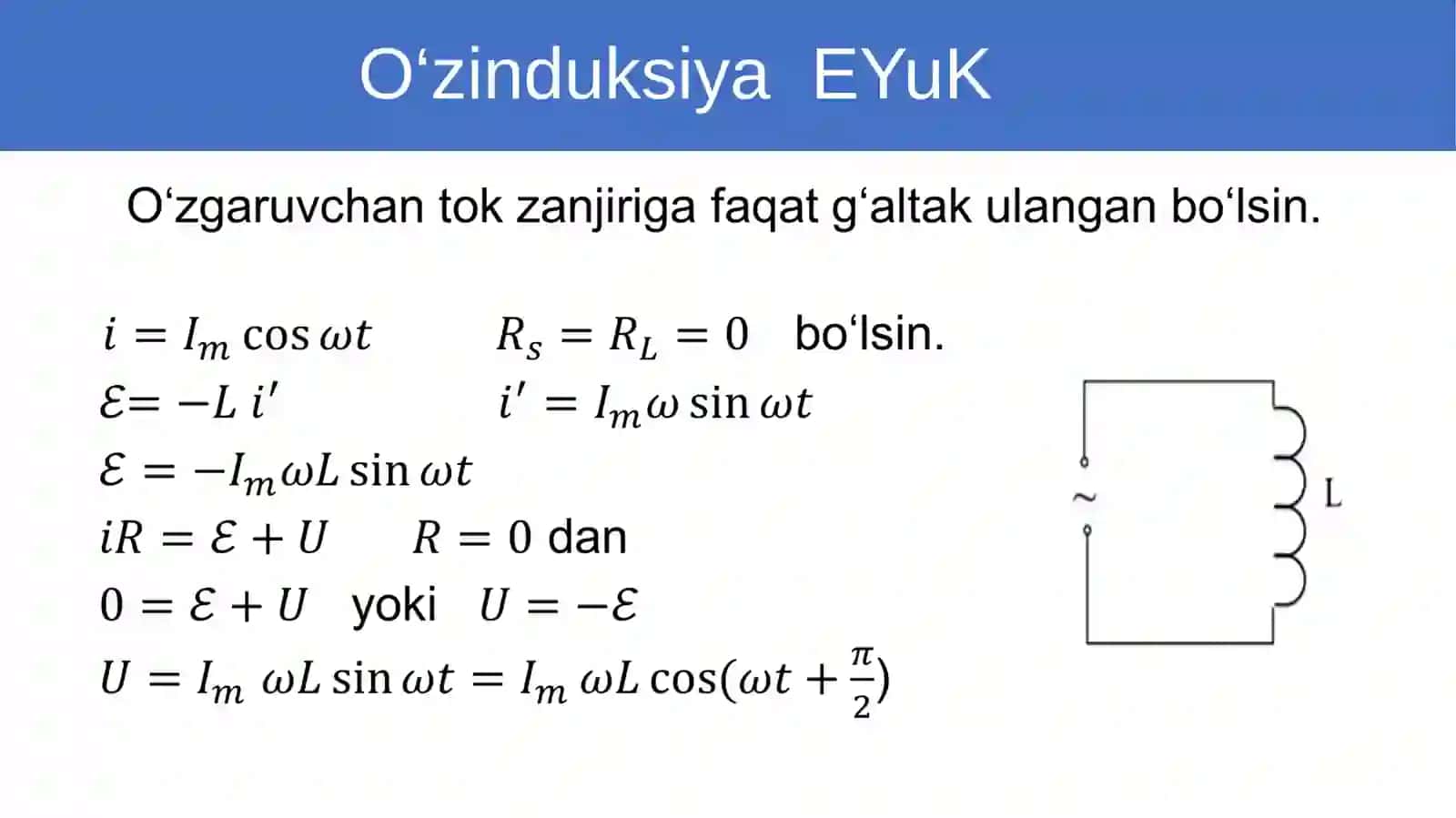 O‘zinduksiya EYuK

O‘zgaruvchan tok zanjiriga faqat g‘altak ulangan bo‘lsin.

$i = I_m \cos \omega t$ $R_s = R_L = 0$ bo‘lsin.

$\mathcal{E} = -L\, i'$ $i' = I_m \omega \sin \omega t$

$\mathcal{E} = -I_m \omega L \sin \omega t$

$iR = \mathcal{E} + U$ $R = 0$ dan

$0 = \mathcal{E} + U$ yoki $U = -\mathcal{E}$

$U = I_m\, \omega L \sin \omega t = I_m\, \omega L \cos(\omega t + \frac{\pi}{2})$

~

L